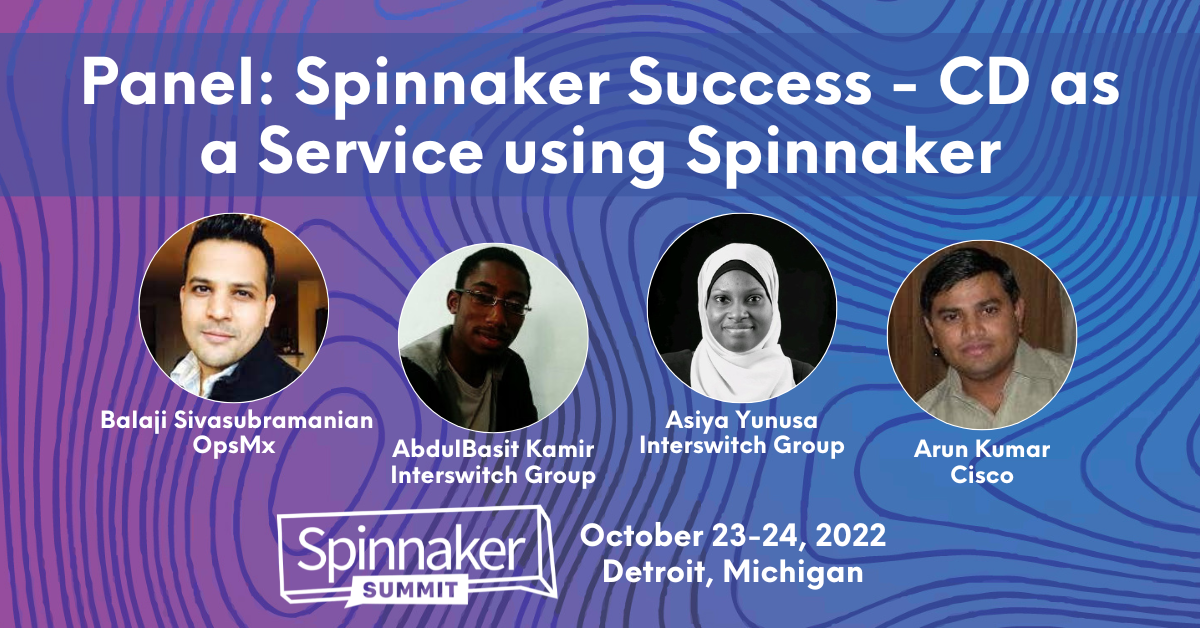 Panel: Spinnaker Success - CD as a Service using Spinnaker

Balaji Sivasubramanian
OpsMx

AbdulBasit Kamir
Interswitch Group

Asiya Yunusa
Interswitch Group

Arun Kumar
Cisco

Spinnaker
SUMMIT

October 23-24, 2022
Detroit, Michigan